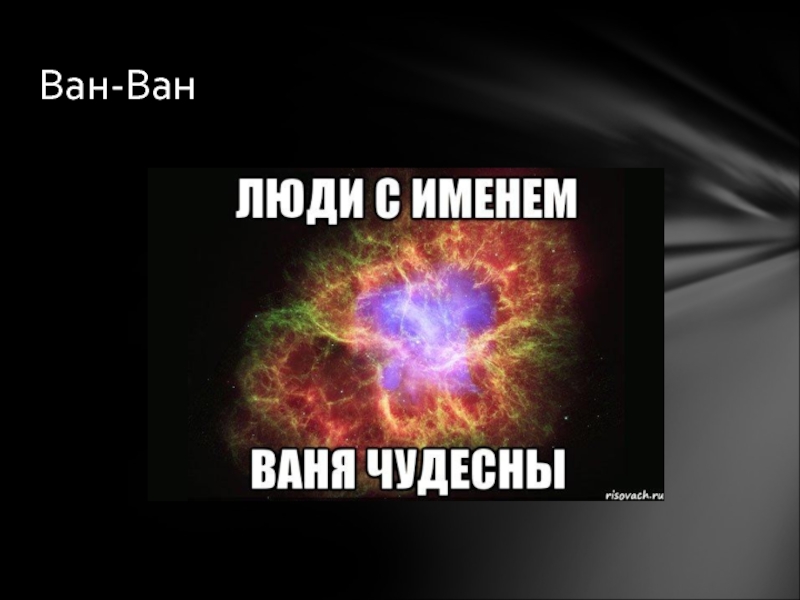 Ван-Ван

ЛЮДИ С ИМЕНЕМ

ВАНЯ ЧУДЕСНЫ

risovach.ru